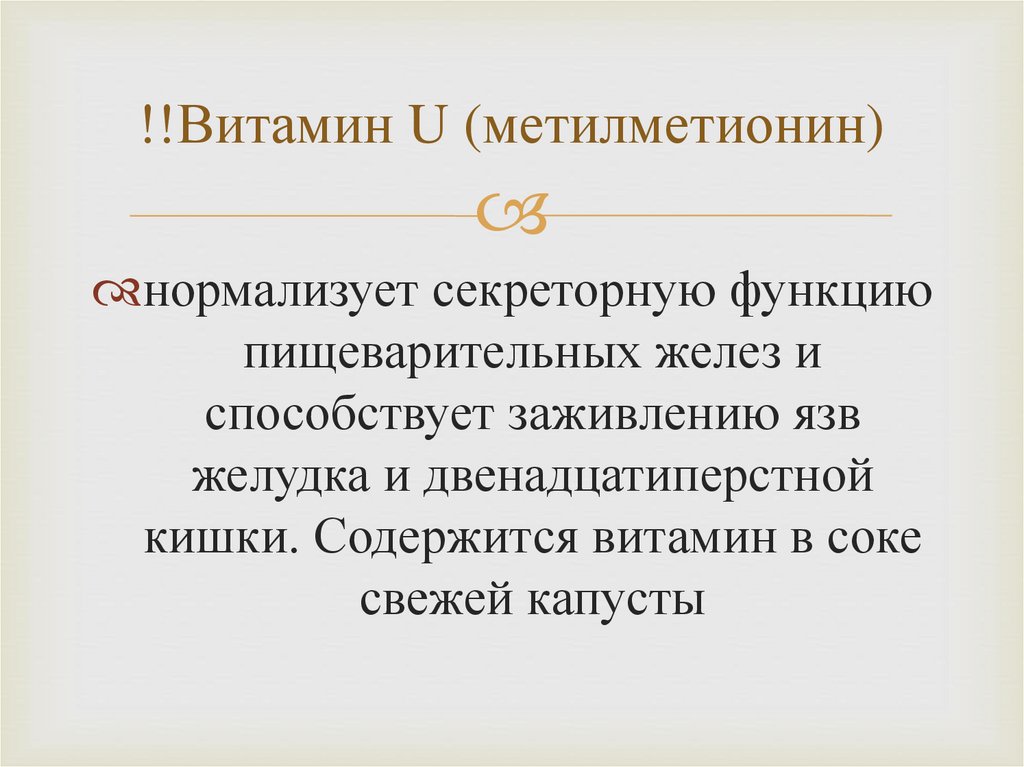 !!Витамин U (метилметионин)

нормализует секреторную функцию пищеварительных желез и способствует заживлению язв желудка и двенадцатиперстной кишки. Содержится витамин в соке свежей капусты